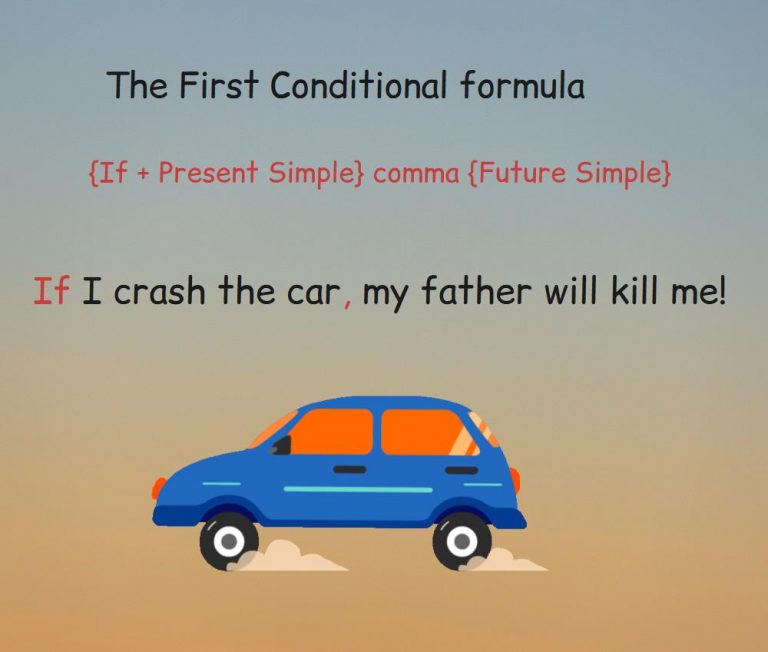 The First Conditional formula

{If + Present Simple} comma {Future Simple}

If I crash the car, my father will kill me!